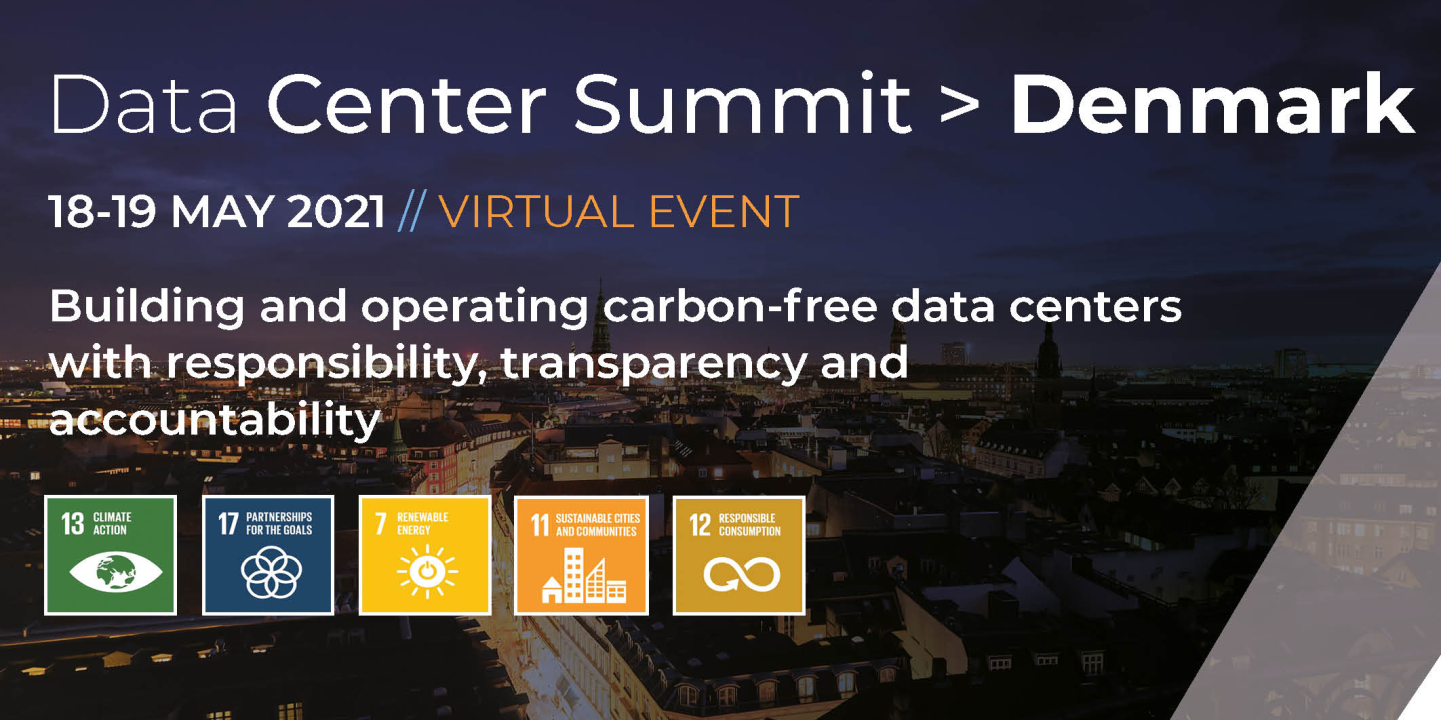 Data Center Summit > Denmark

18-19 MAY 2021 // VIRTUAL EVENT

Building and operating carbon-free data centers with responsibility, transparency and accountability

13 CLIMATE ACTION

17 PARTNERSHIPS FOR THE GOALS

7 RENEWABLE ENERGY

11 SUSTAINABLE CITIES AND COMMUNITIES

12 RESPONSIBLE CONSUMPTION